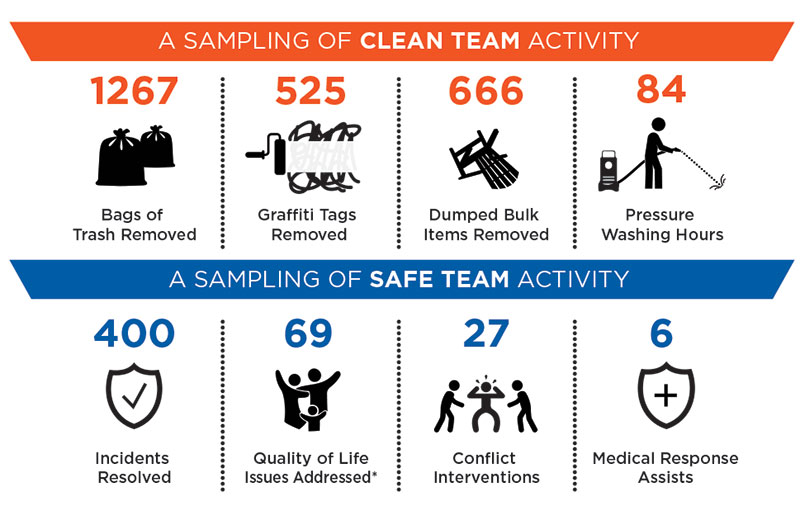 A SAMPLING OF CLEAN TEAM ACTIVITY

1267
Bags of Trash Removed

525
Graffiti Tags Removed

666
Dumped Bulk Items Removed

84
Pressure Washing Hours

A SAMPLING OF SAFE TEAM ACTIVITY

400
Incidents Resolved

69
Quality of Life Issues Addressed*

27
Conflict Interventions

6
Medical Response Assists